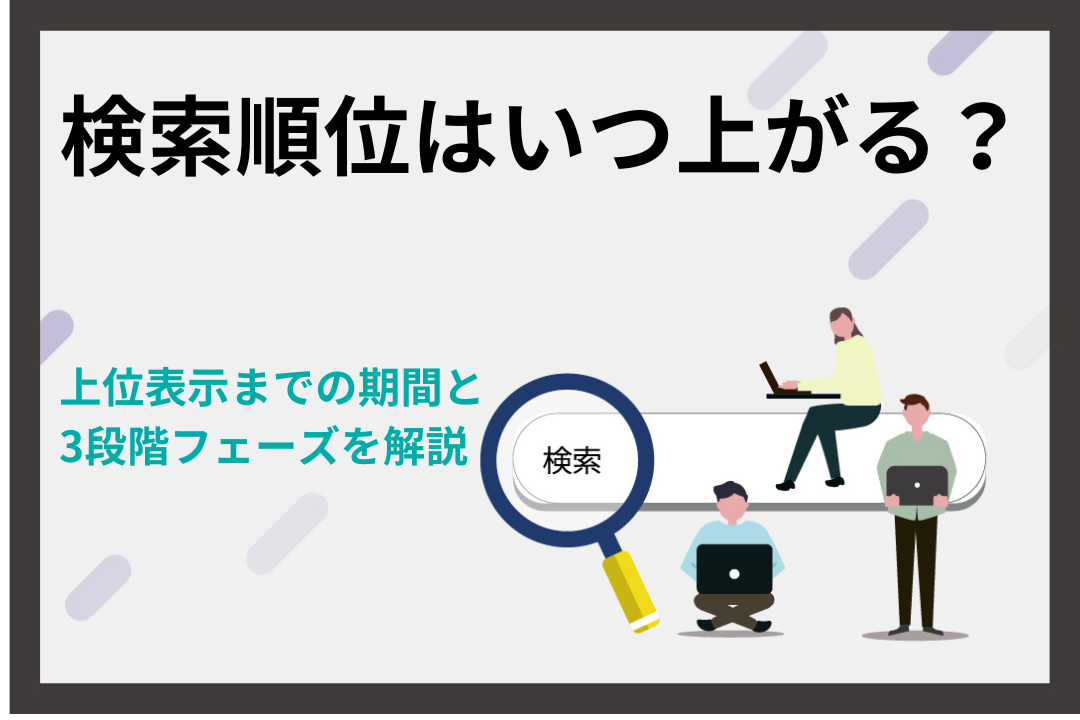 検索順位はいつ上がる？

上位表示までの期間と
3段階フェーズを解説

検索